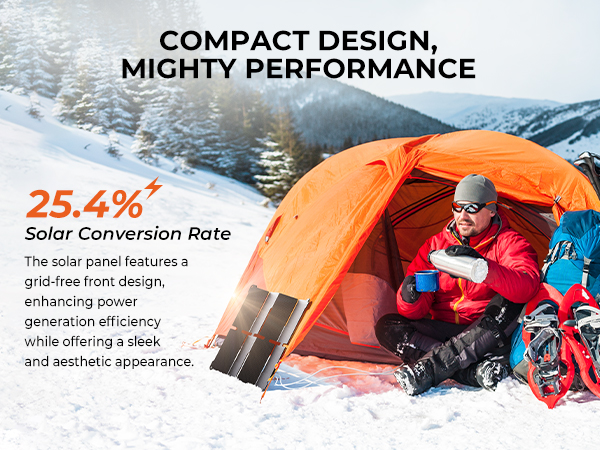 COMPACT DESIGN, MIGHTY PERFORMANCE

25.4%

Solar Conversion Rate

The solar panel features a grid-free front design, enhancing power generation efficiency while offering a sleek and aesthetic appearance.